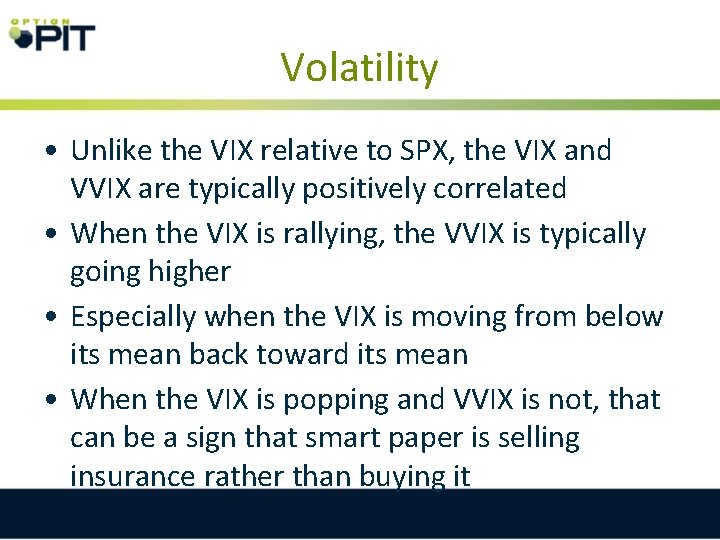 OPTION PIT

Volatility

• Unlike the VIX relative to SPX, the VIX and VVIX are typically positively correlated
• When the VIX is rallying, the VVIX is typically going higher
• Especially when the VIX is moving from below its mean back toward its mean
• When the VIX is popping and VVIX is not, that can be a sign that smart paper is selling insurance rather than buying it